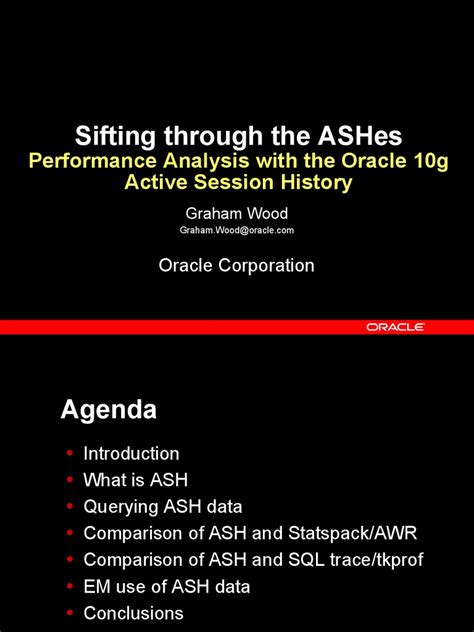 Sifting through the ASHes
Performance Analysis with the Oracle 10g Active Session History

Graham Wood
Graham.Wood@oracle.com

Oracle Corporation

ORACLE

Agenda

• Introduction
• What is ASH
• Querying ASH data
• Comparison of ASH and Statspack/AWR
• Comparison of ASH and SQL trace/tkprof
• EM use of ASH data
• Conclusions